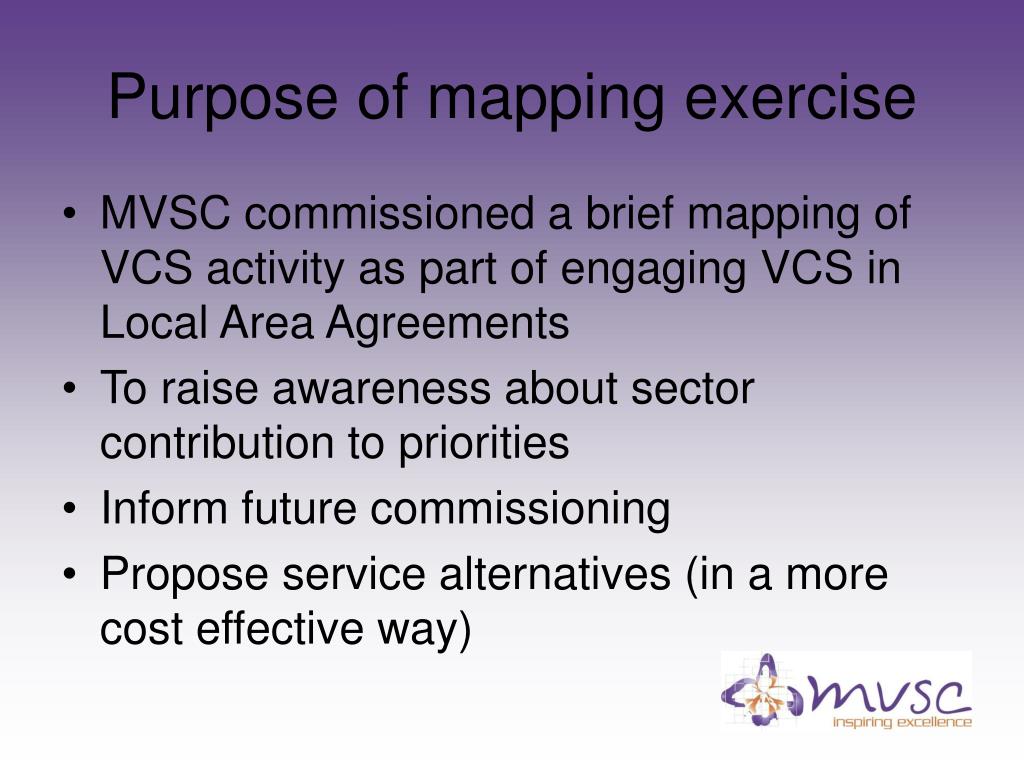 Purpose of mapping exercise

• MVSC commissioned a brief mapping of VCS activity as part of engaging VCS in Local Area Agreements
• To raise awareness about sector contribution to priorities
• Inform future commissioning
• Propose service alternatives (in a more cost effective way)

mvsc
inspiring excellence